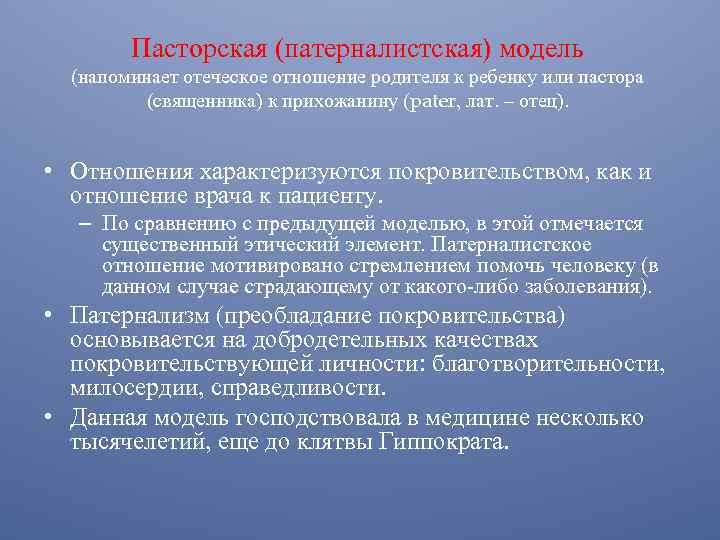 Пасторская (патерналистская) модель
(напоминает отеческое отношение родителя к ребенку или пастора (священника) к прихожанину (pater, лат. – отец).

• Отношения характеризуются покровительством, как и отношение врача к пациенту.
– По сравнению с предыдущей моделью, в этой отмечается существенный этический элемент. Патерналистское отношение мотивировано стремлением помочь человеку (в данном случае страдающему от какого-либо заболевания).
• Патернализм (преобладание покровительства) основывается на добродетельных качествах покровительствующей личности: благотворительности, милосердии, справедливости.
• Данная модель господствовала в медицине несколько тысячелетий, еще до клятвы Гиппократа.